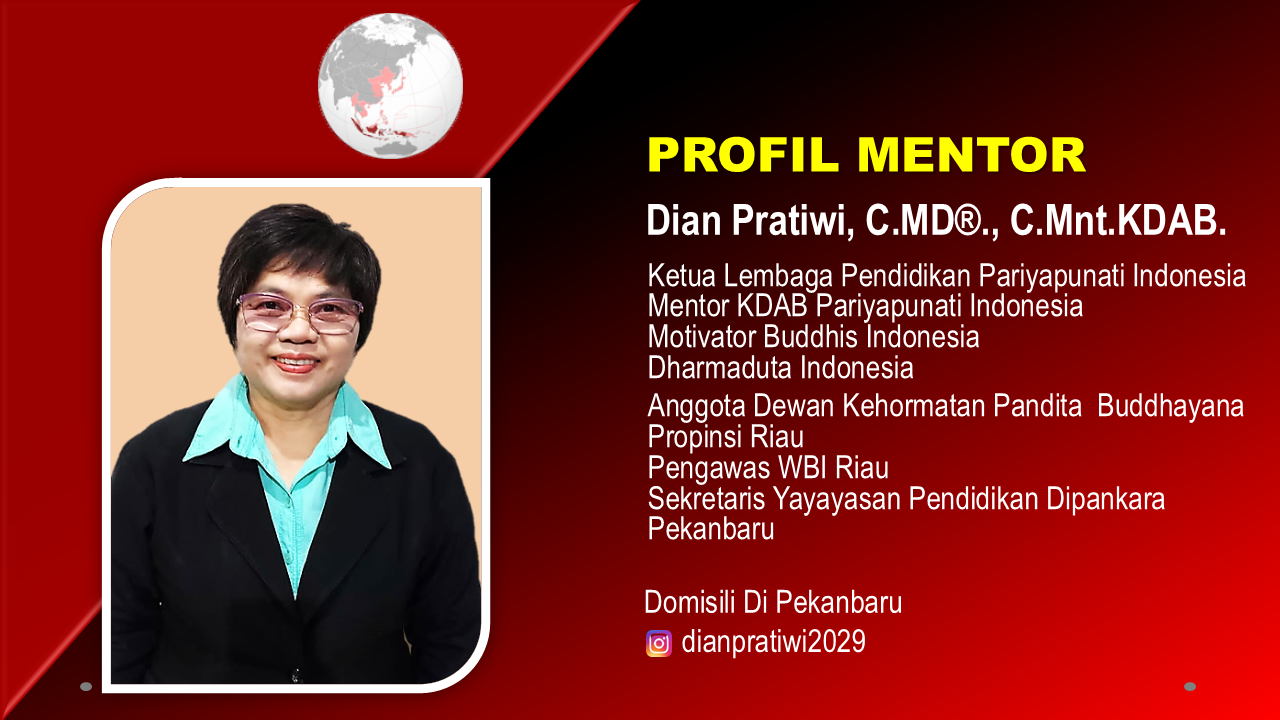 PROFIL MENTOR

Dian Pratiwi, C.MD®., C.Mnt.KDAB.

Ketua Lembaga Pendidikan Pariyapunati Indonesia
Mentor KDAB Pariyapunati Indonesia
Motivator Buddhis Indonesia
Dharmaduta Indonesia
Anggota Dewan Kehormatan Pandita Buddhayana Propinsi Riau
Pengawas WBI Riau
Sekretaris Yayayasan Pendidikan Dipankara Pekanbaru

Domisili Di Pekanbaru
dianpratiwi2029